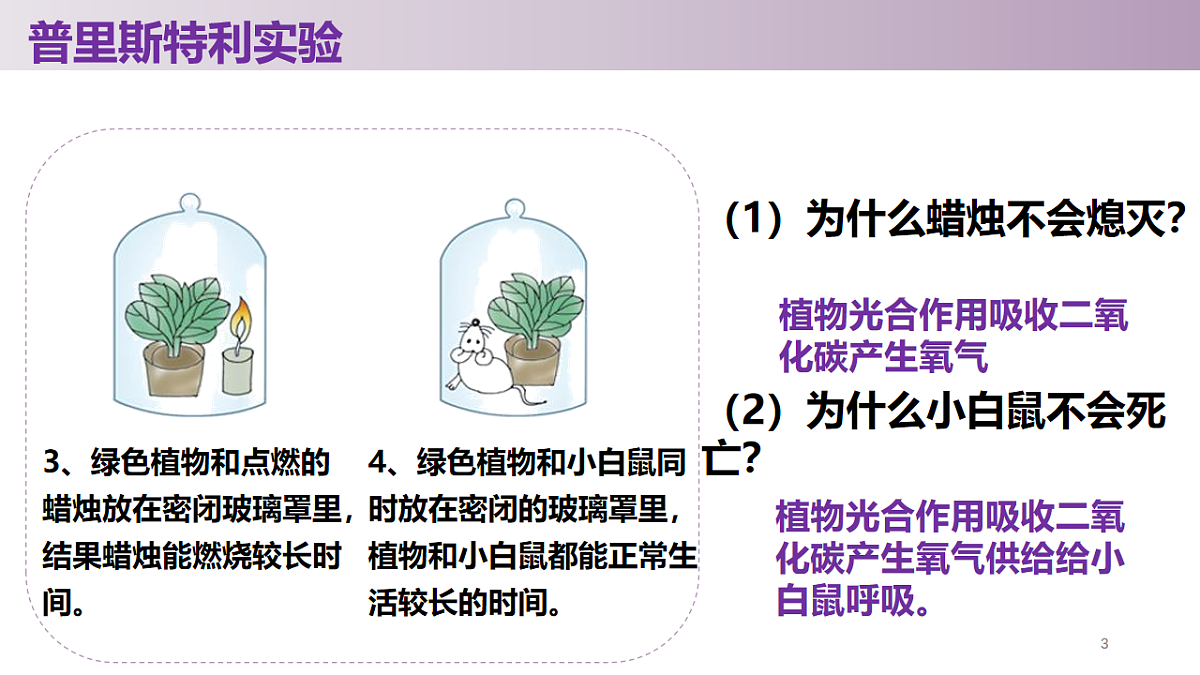 普里斯特利实验

3、绿色植物和点燃的蜡烛放在密闭玻璃罩里，结果蜡烛能燃烧较长时间。

4、绿色植物和小白鼠同时放在密闭的玻璃罩里，植物和小白鼠都能正常生活较长的时间。

（1）为什么蜡烛不会熄灭？

植物光合作用吸收二氧化碳产生氧气

（2）为什么小白鼠不会死亡？

植物光合作用吸收二氧化碳产生氧气供给给小白鼠呼吸。

3